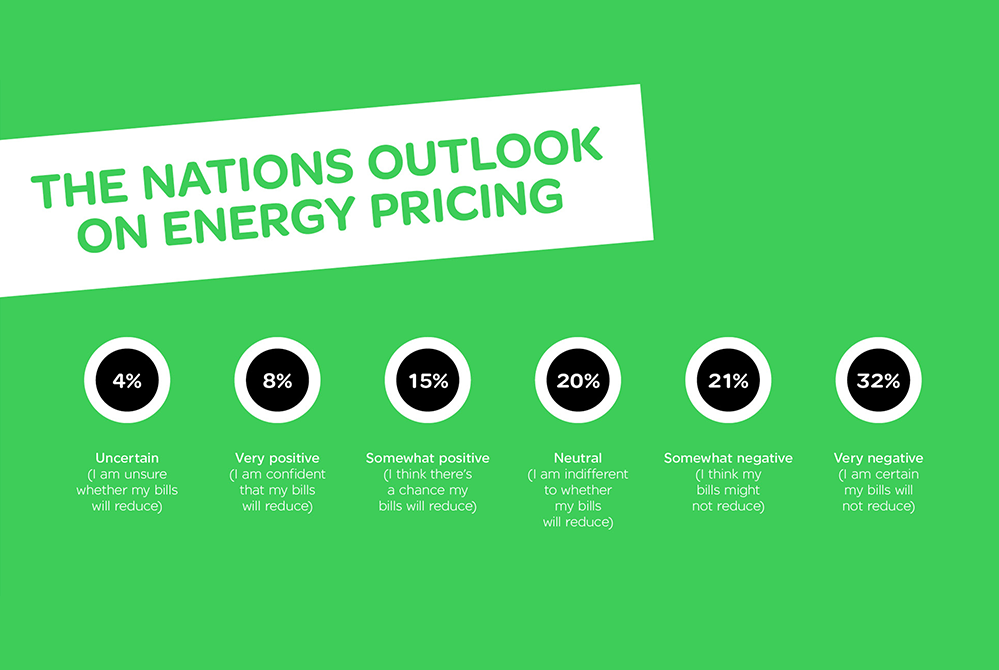 THE NATIONS OUTLOOK ON ENERGY PRICING

4%

Uncertain (I am unsure whether my bills will reduce)

8%

Very positive (I am confident that my bills will reduce)

15%

Somewhat positive (I think there's a chance my bills will reduce)

20%

Neutral (I am indifferent to whether my bills will reduce)

21%

Somewhat negative (I think my bills might not reduce)

32%

Very negative (I am certain my bills will not reduce)